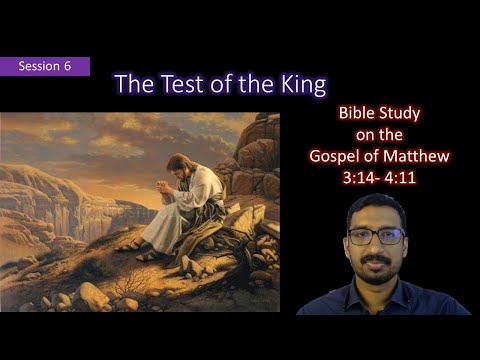 Session 6

The Test of the King

Bible Study on the Gospel of Matthew 3:14- 4:11